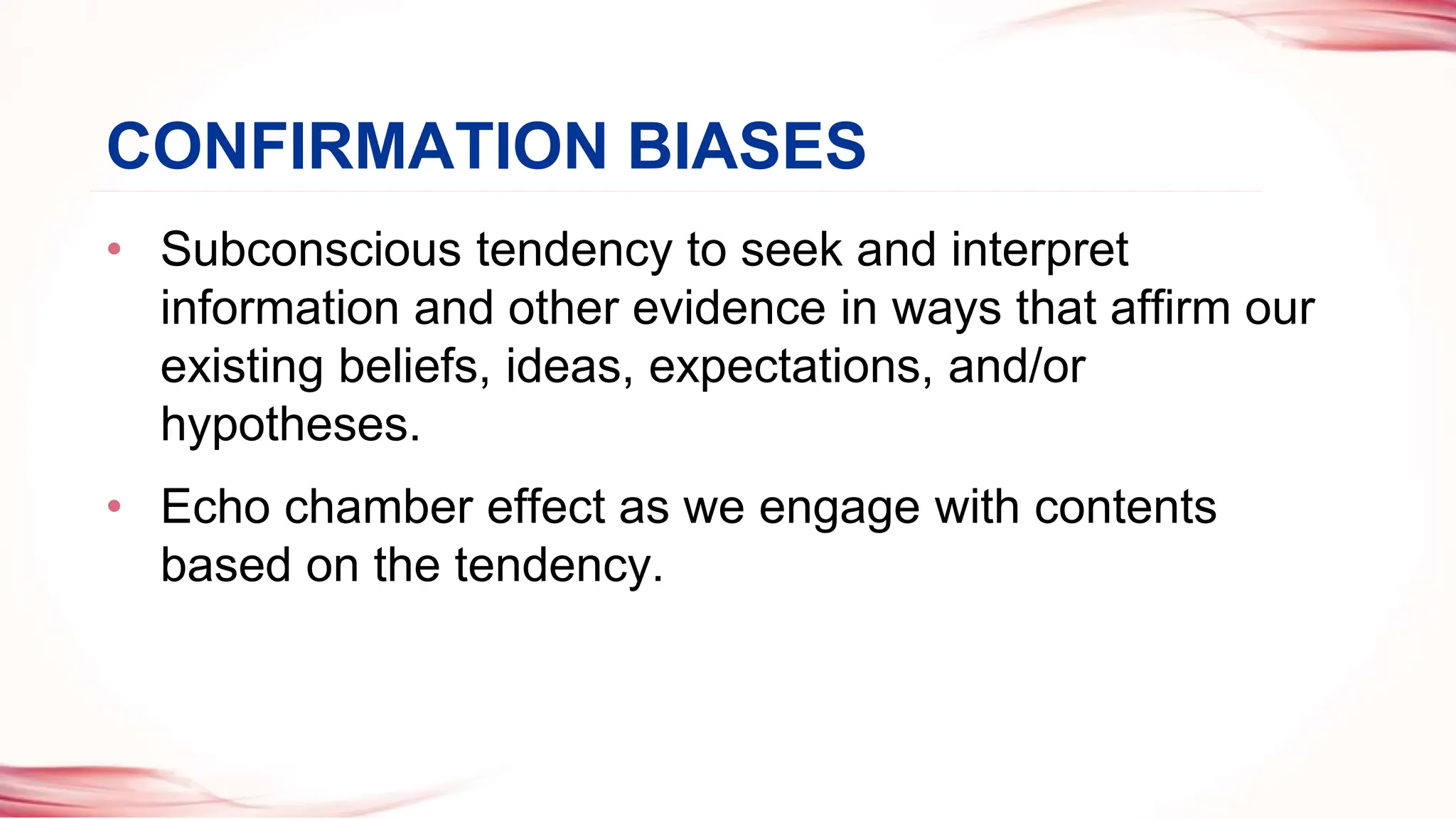 CONFIRMATION BIASES

• Subconscious tendency to seek and interpret information and other evidence in ways that affirm our existing beliefs, ideas, expectations, and/or hypotheses.

• Echo chamber effect as we engage with contents based on the tendency.